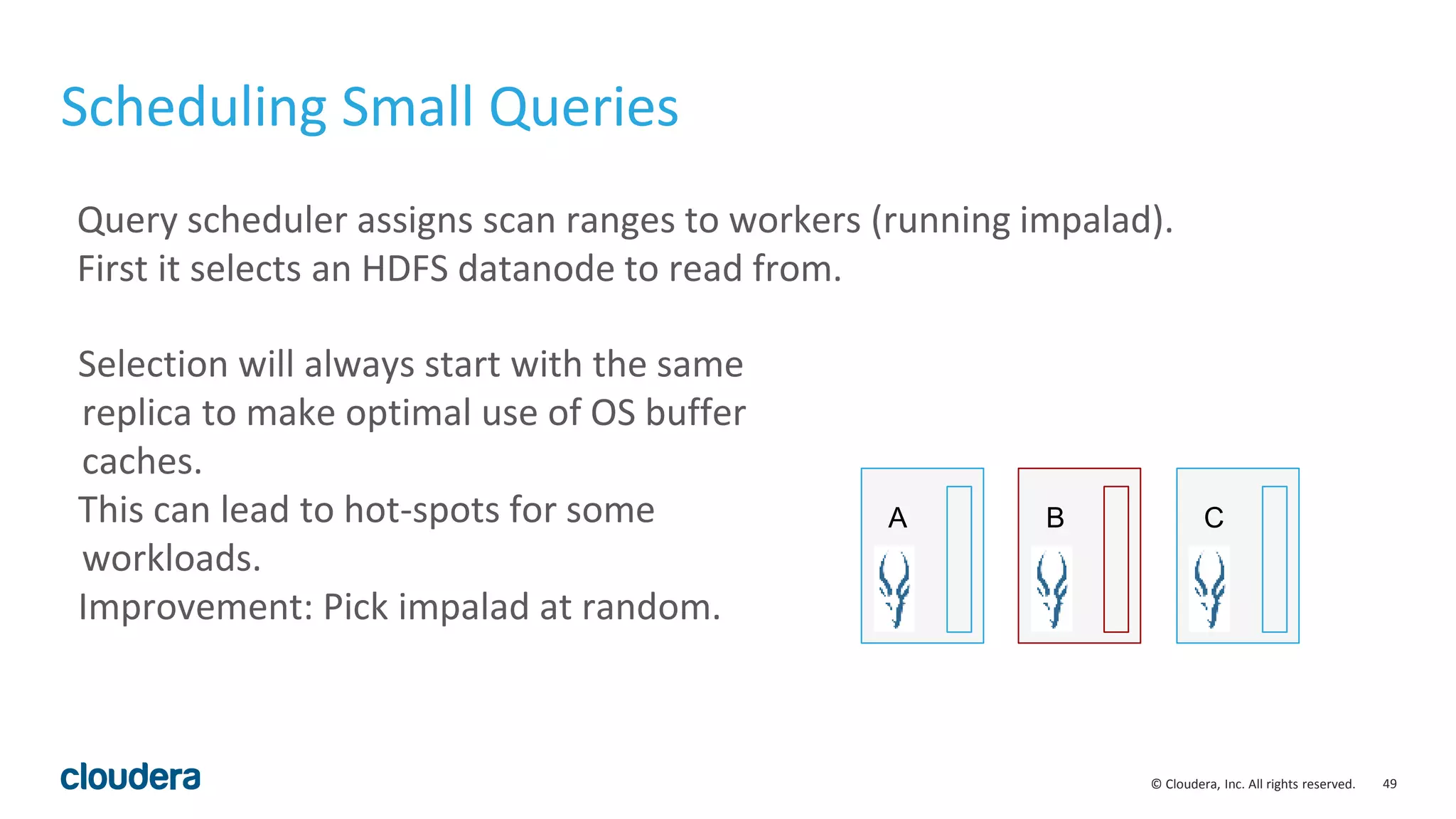 Scheduling Small Queries

Query scheduler assigns scan ranges to workers (running impalad).
First it selects an HDFS datanode to read from.

Selection will always start with the same replica to make optimal use of OS buffer caches.
This can lead to hot-spots for some workloads.
Improvement: Pick impalad at random.

A

B

C

cloudera

© Cloudera, Inc. All rights reserved. 49